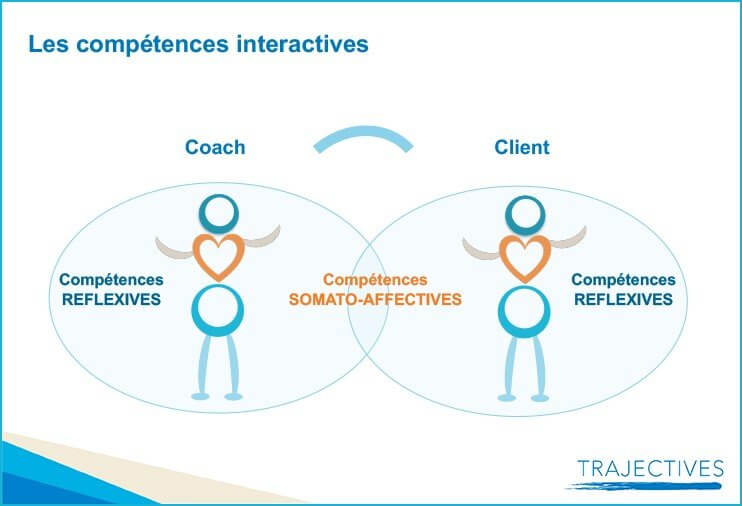 Les compétences interactives

Coach

Client

Compétences
REFLEXIVES

Compétences
SOMATO-AFFECTIVES

Compétences
REFLEXIVES

TRAJECTIVES